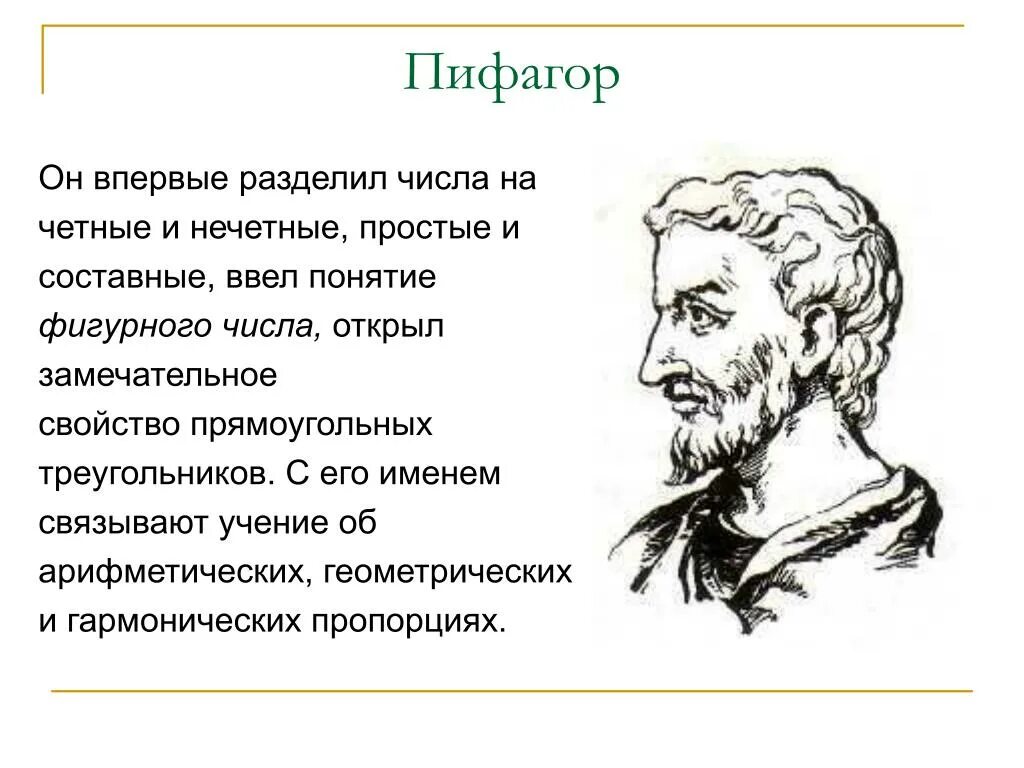 Пифагор

Он впервые разделил числа на четные и нечетные, простые и составные, ввел понятие фигурного числа, открыл замечательное свойство прямоугольных треугольников. С его именем связывают учение об арифметических, геометрических и гармонических пропорциях.